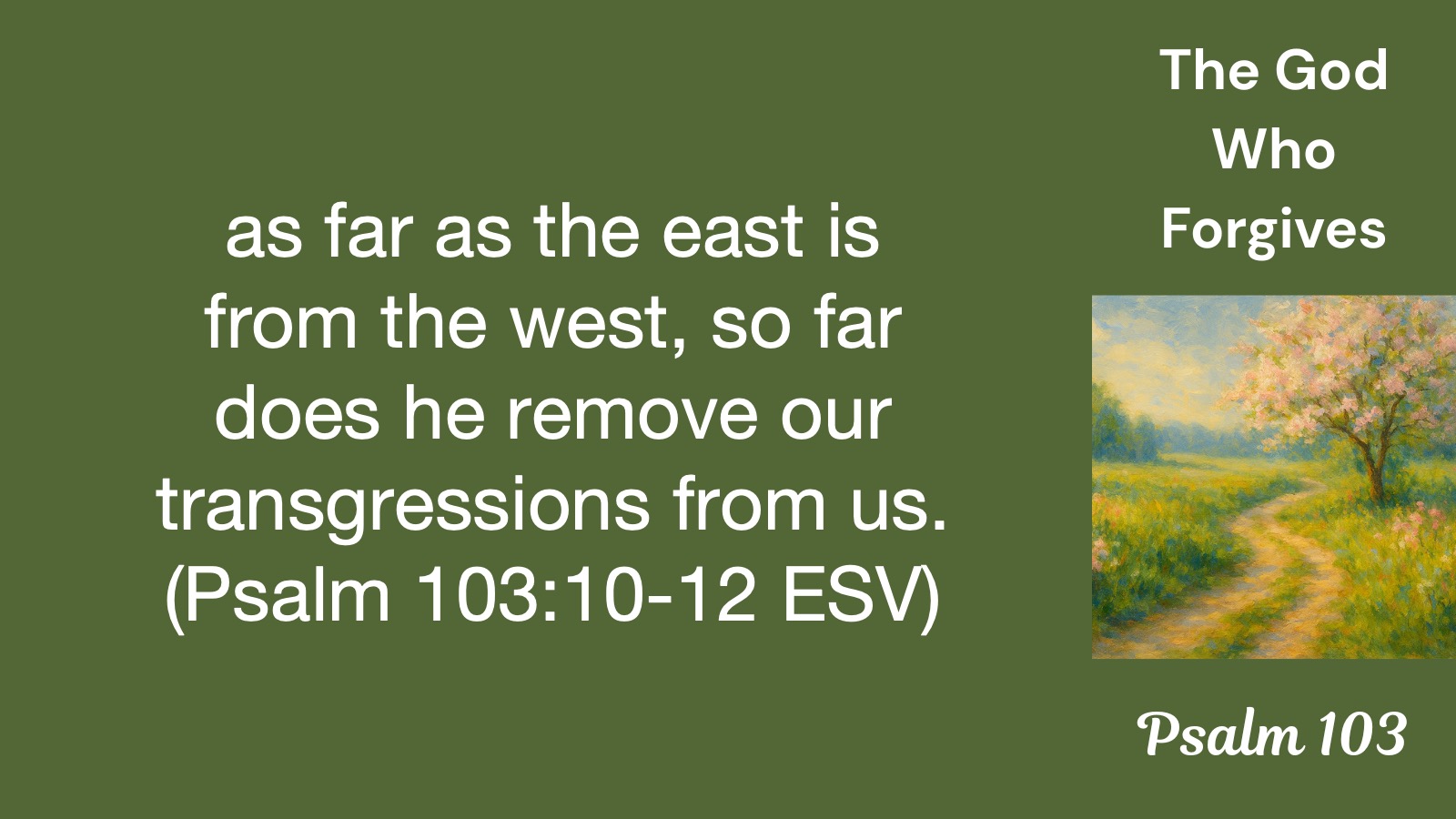 as far as the east is from the west, so far does he remove our transgressions from us. (Psalm 103:10-12 ESV)

The God
Who
Forgives

Psalm 103